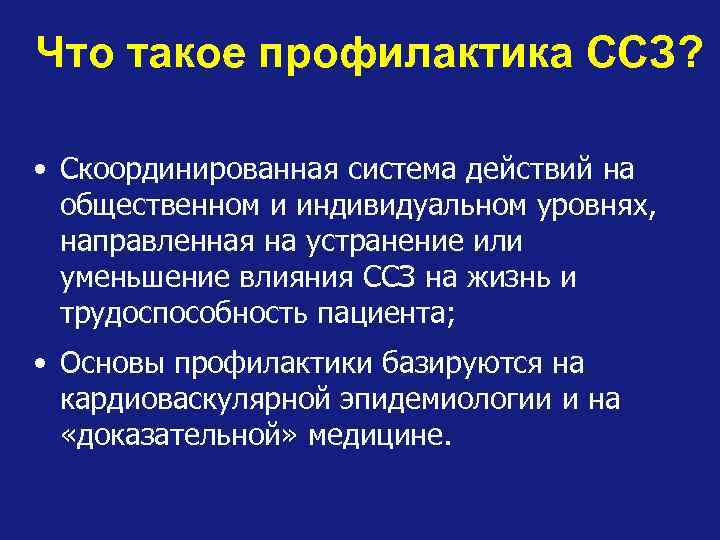 Что такое профилактика ССЗ?

• Скоординированная система действий на общественном и индивидуальном уровнях, направленная на устранение или уменьшение влияния ССЗ на жизнь и трудоспособность пациента;

• Основы профилактики базируются на кардиоваскулярной эпидемиологии и на «доказательной» медицине.